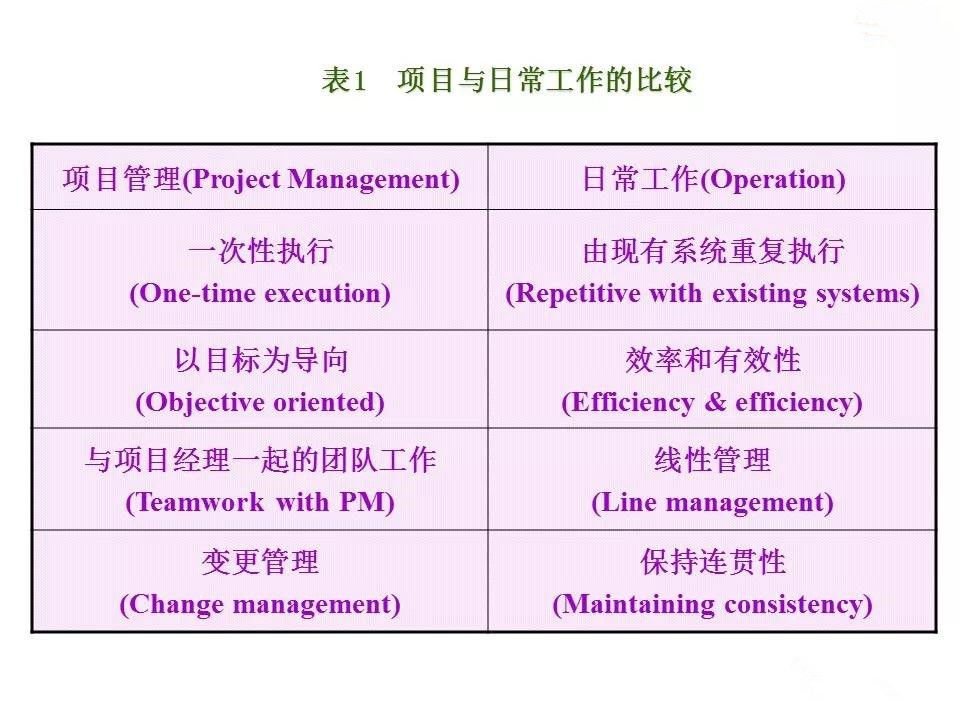 表1　项目与日常工作的比较

| 项目管理(Project Management) | 日常工作(Operation) |
|---|---|
| 一次性执行 (One-time execution) | 由现有系统重复执行 (Repetitive with existing systems) |
| 以目标为导向 (Objective oriented) | 效率和有效性 (Efficiency & efficiency) |
| 与项目经理一起的团队工作 (Teamwork with PM) | 线性管理 (Line management) |
| 变更管理 (Change management) | 保持连贯性 (Maintaining consistency) |